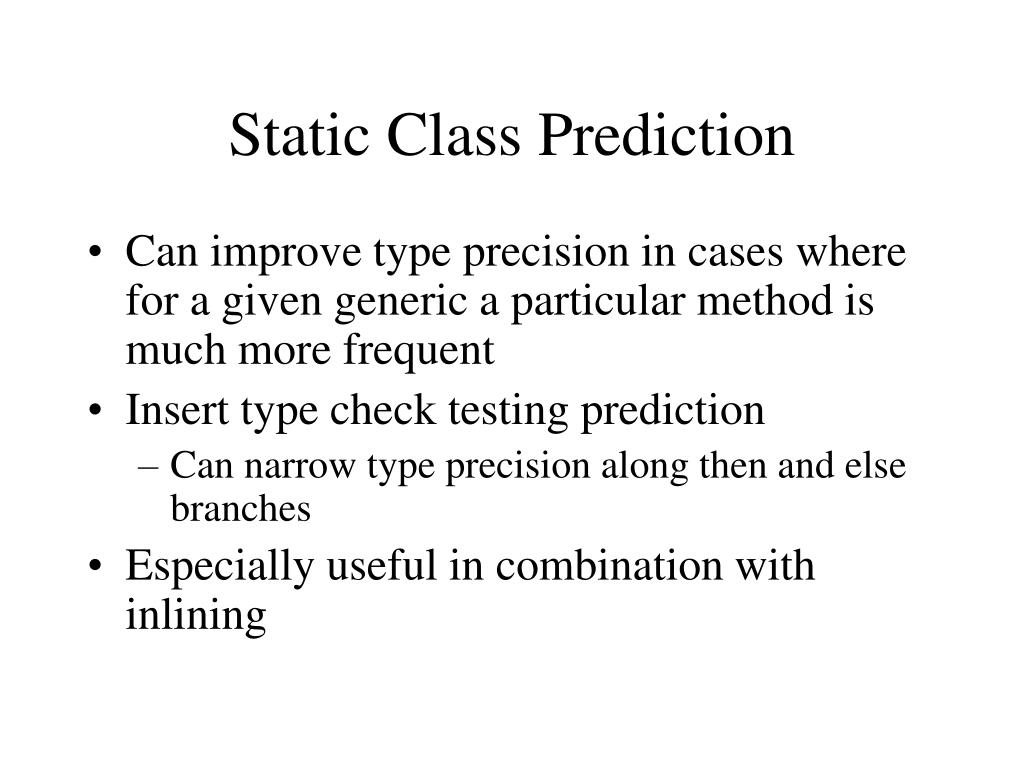 Static Class Prediction

• Can improve type precision in cases where for a given generic a particular method is much more frequent
• Insert type check testing prediction
– Can narrow type precision along then and else branches
• Especially useful in combination with inlining